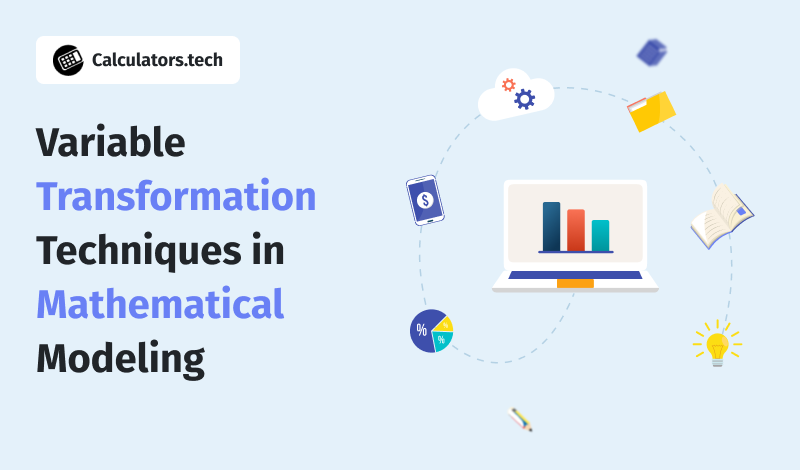 Calculators.tech

Variable Transformation Techniques in Mathematical Modeling

$
%
%